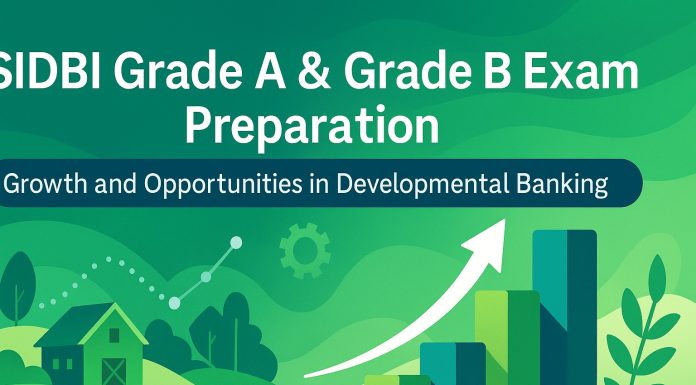 SIDBI Grade A & Grade B Exam Preparation

Growth and Opportunities in Developmental Banking